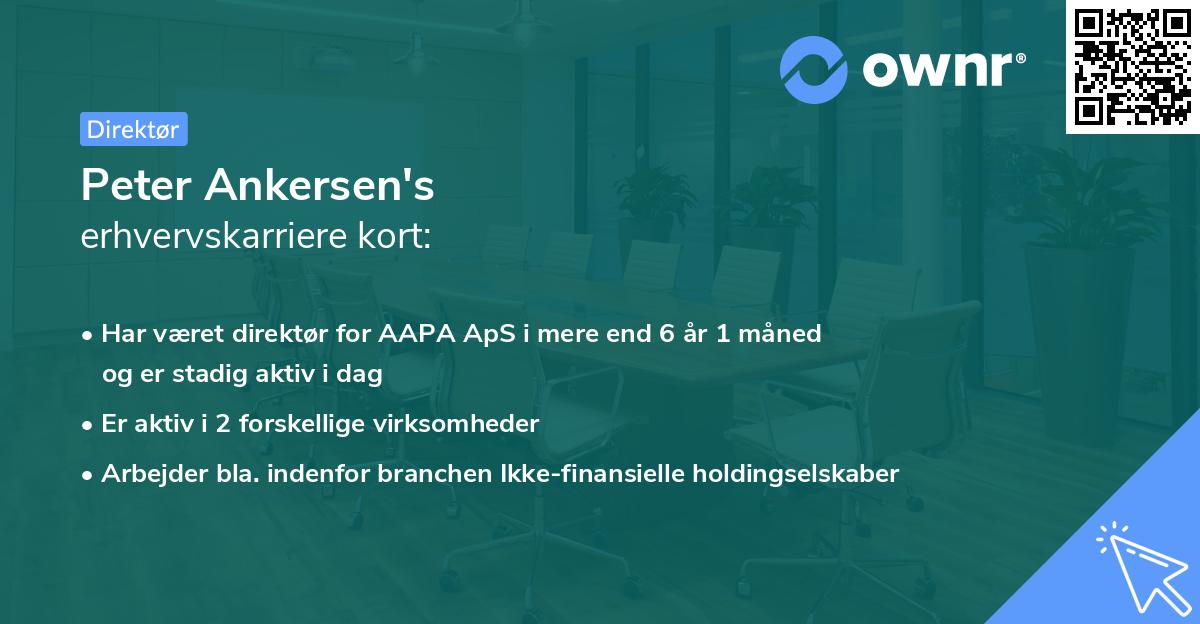 ownr®

Direktør

Peter Ankersen's
erhvervskarriere kort:

• Har været direktør for AAPA ApS i mere end 6 år 1 måned og er stadig aktiv i dag
• Er aktiv i 2 forskellige virksomheder
• Arbejder bla. indenfor branchen Ikke-finansielle holdingselskaber